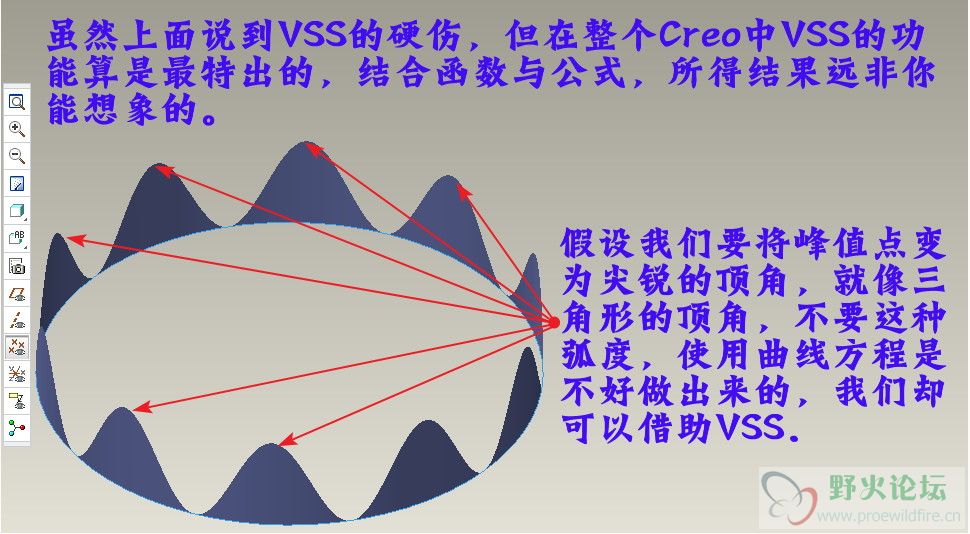 虽然上面说到VSS的硬伤，但在整个Creo中VSS的功能算是最特出的，结合函数与公式，所得结果远非你能想象的。

假设我们要将峰值点变为尖锐的顶角，就像三角形的顶角，不要这种弧度，使用曲线方程是不好做出来的，我们却可以借助VSS。

野火论坛
www.proewildfire.cn